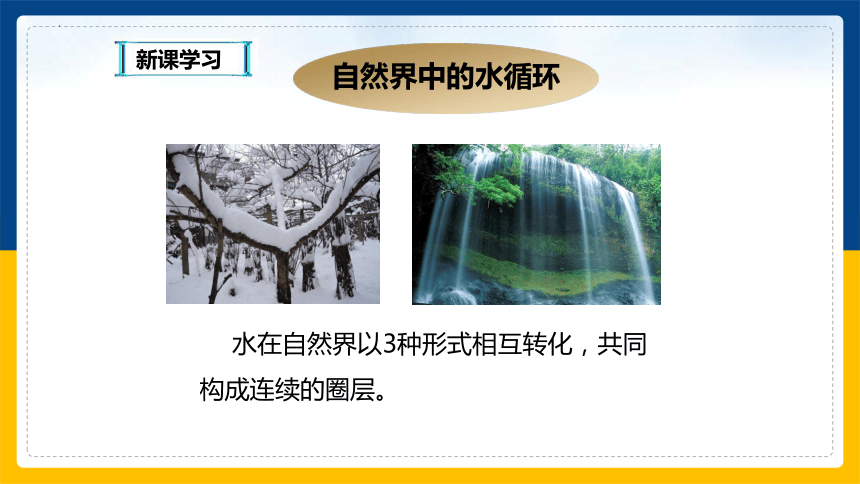 新课学习

自然界中的水循环

水在自然界以3种形式相互转化，共同构成连续的圈层。